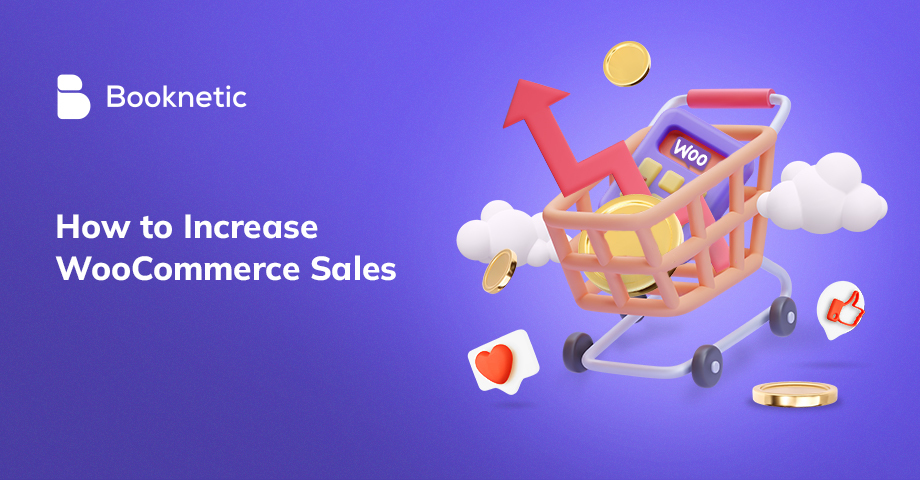 Booknetic

How to Increase WooCommerce Sales

Woo